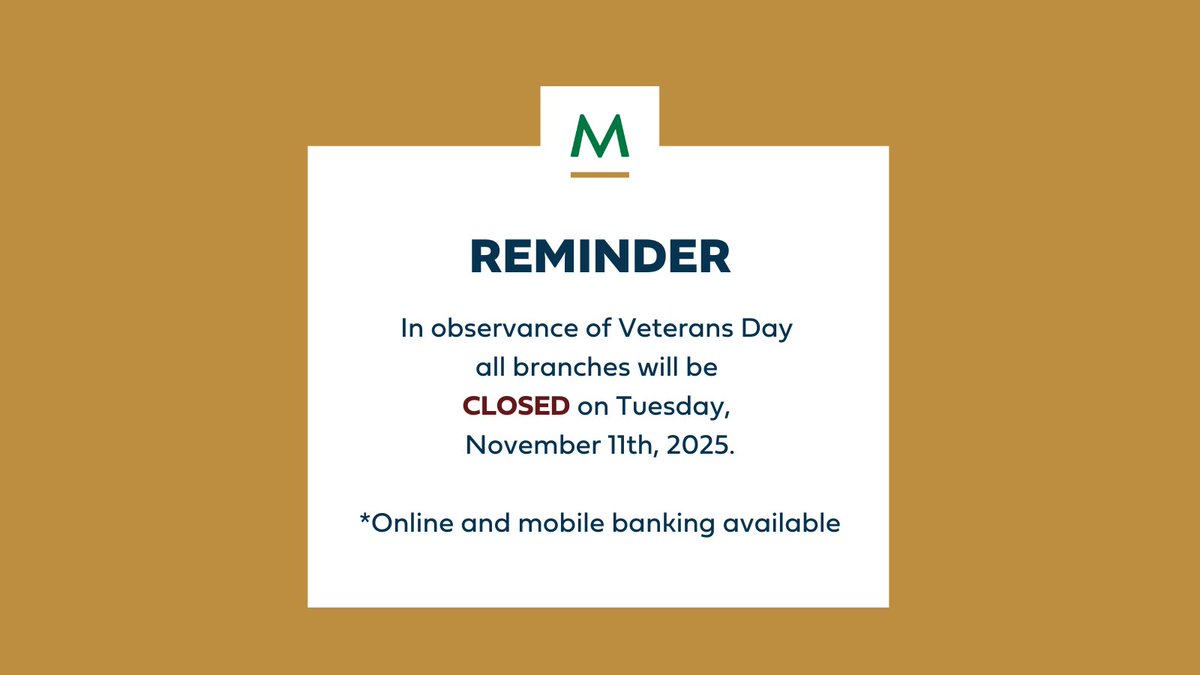 M

REMINDER

In observance of Veterans Day all branches will be CLOSED on Tuesday, November 11th, 2025.

*Online and mobile banking available